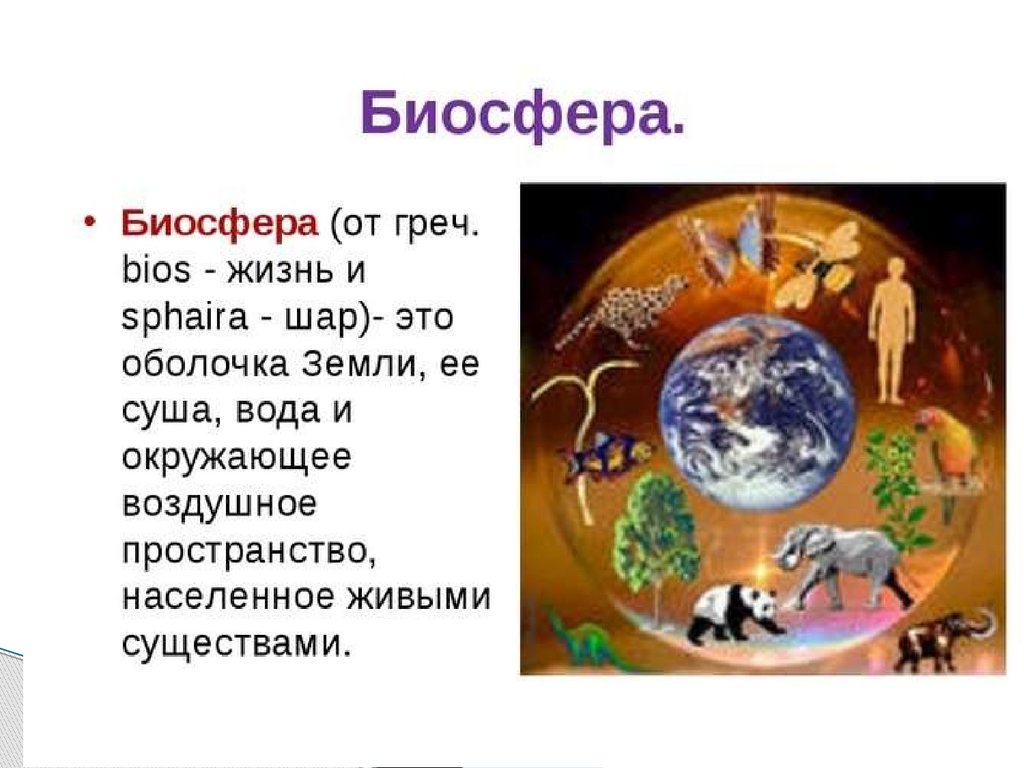 Биосфера.

• Биосфера (от греч. bios - жизнь и sphaira - шар)- это оболочка Земли, ее суша, вода и окружающее воздушное пространство, населенное живыми существами.